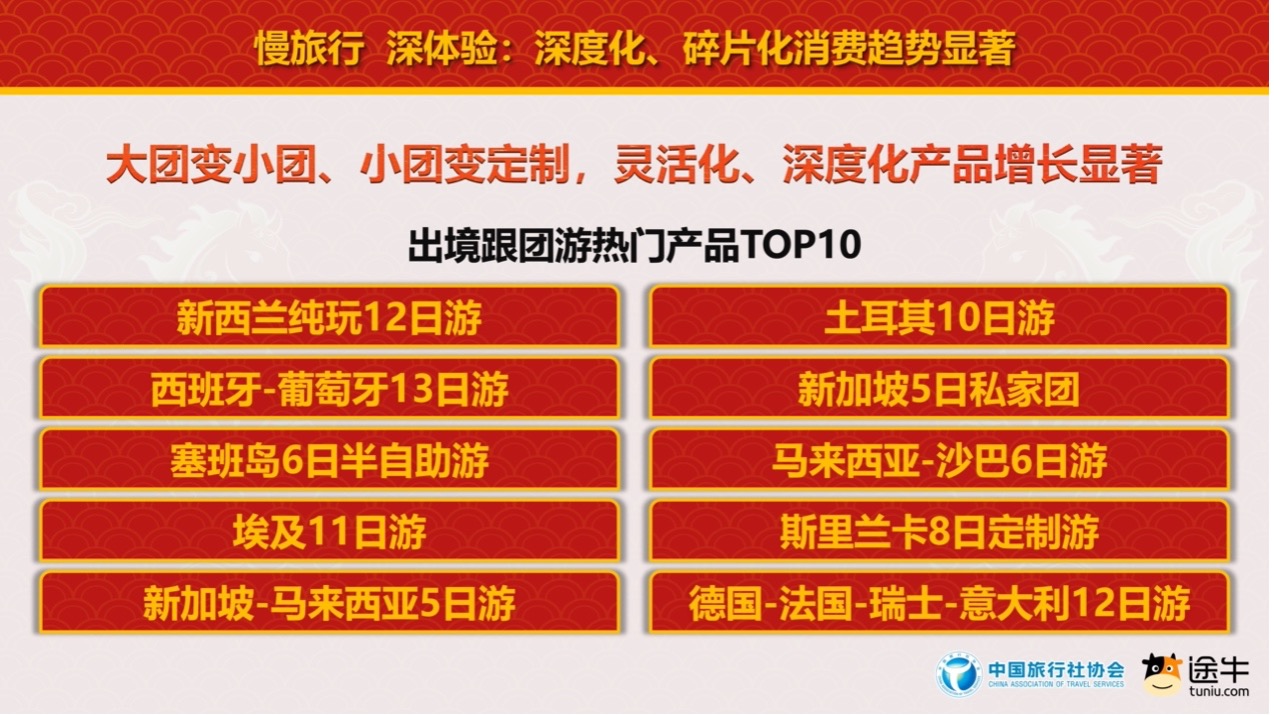 慢旅行 深体验：深度化、碎片化消费趋势显著

大团变小团、小团变定制，灵活化、深度化产品增长显著

出境跟团游热门产品TOP10

新西兰纯玩12日游

西班牙-葡萄牙13日游

塞班岛6日半自助游

埃及11日游

新加坡-马来西亚5日游

土耳其10日游

新加坡5日私家团

马来西亚-沙巴6日游

斯里兰卡8日定制游

德国-法国-瑞士-意大利12日游

中国旅行社协会
CHINA ASSOCIATION OF TRAVEL SERVICES

途牛
tuniu.com